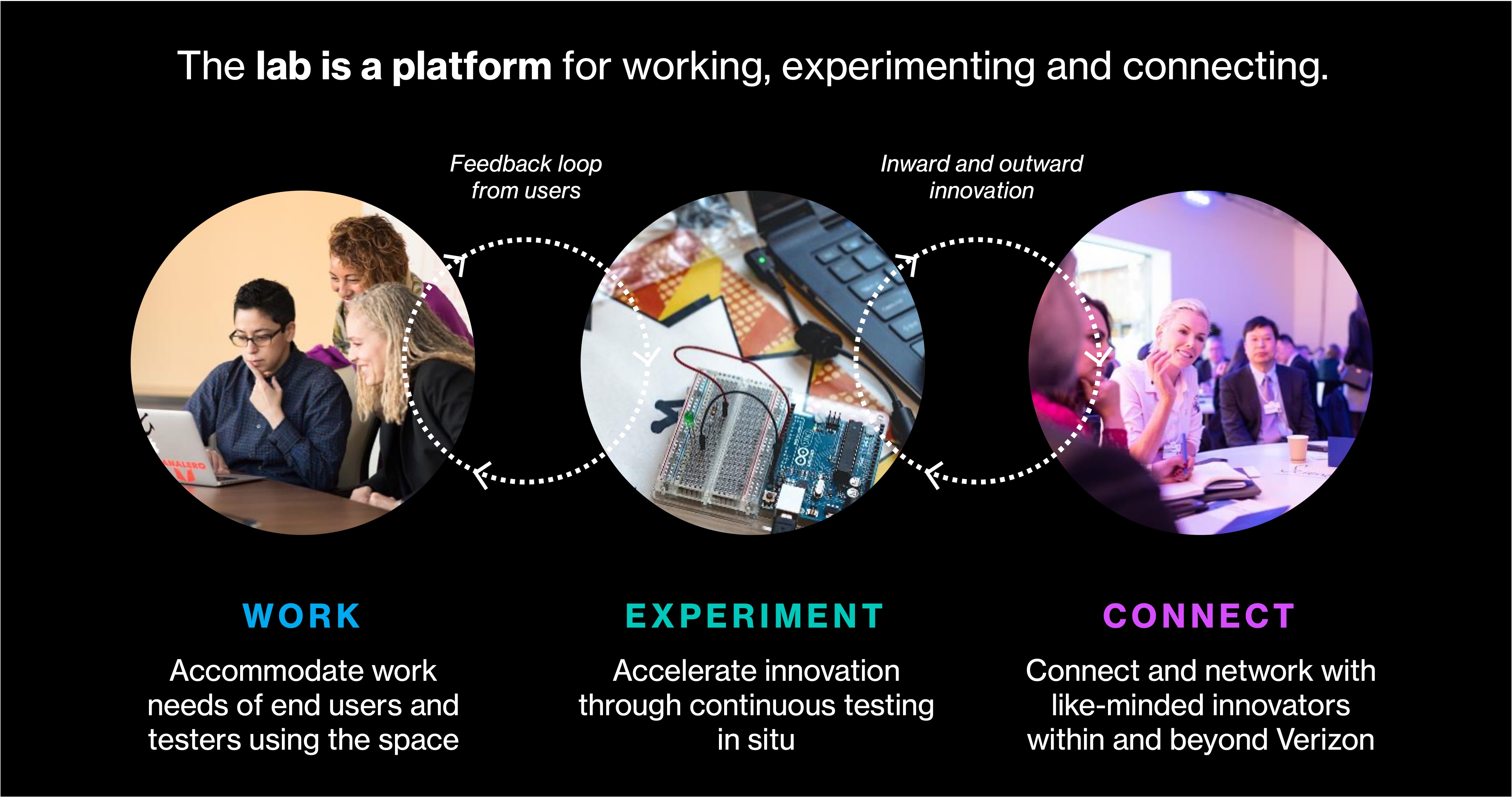 The lab is a platform for working, experimenting and connecting.

Feedback loop from users

Inward and outward innovation

WORK

Accommodate work needs of end users and testers using the space

EXPERIMENT

Accelerate innovation through continuous testing in situ

CONNECT

Connect and network with like-minded innovators within and beyond Verizon